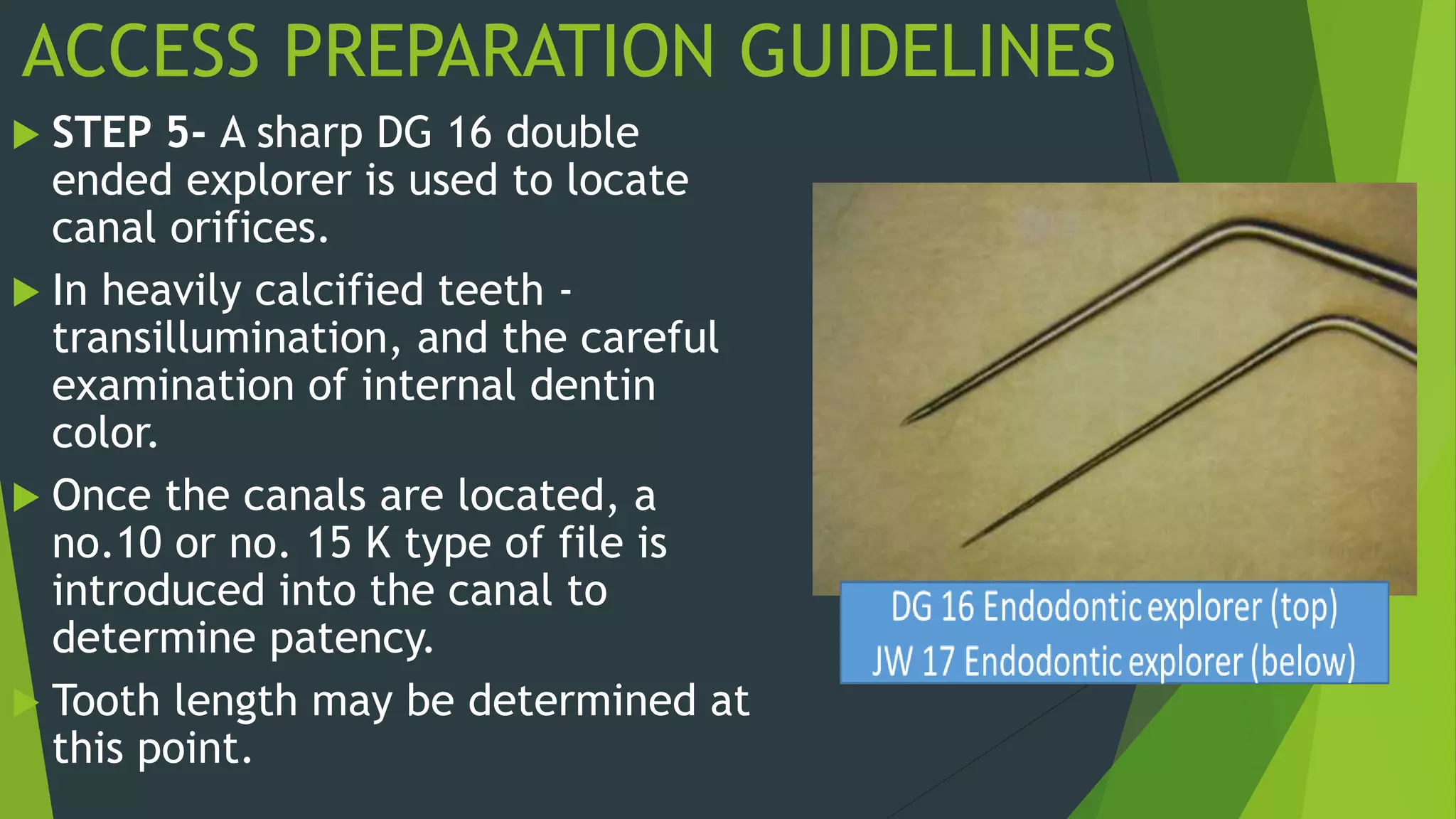 ACCESS PREPARATION GUIDELINES

STEP 5- A sharp DG 16 double ended explorer is used to locate canal orifices.

In heavily calcified teeth - transillumination, and the careful examination of internal dentin color.

Once the canals are located, a no.10 or no. 15 K type of file is introduced into the canal to determine patency.

Tooth length may be determined at this point.

DG 16 Endodontic explorer (top)
JW 17 Endodontic explorer (below)